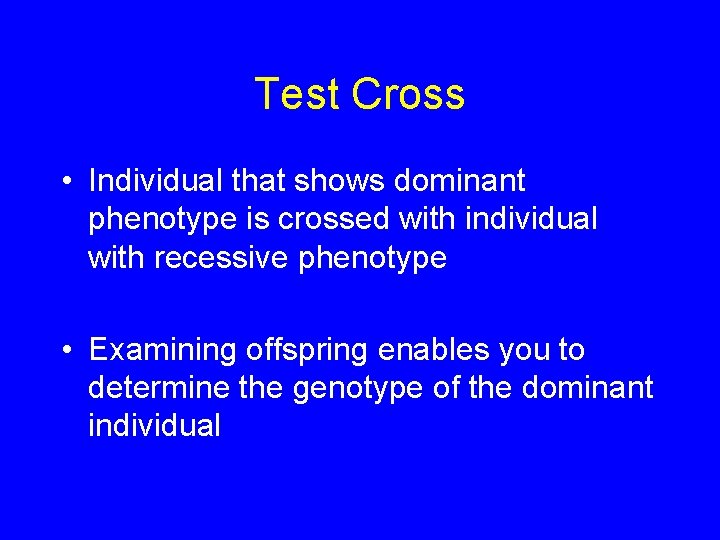 Test Cross

• Individual that shows dominant phenotype is crossed with individual with recessive phenotype

• Examining offspring enables you to determine the genotype of the dominant individual